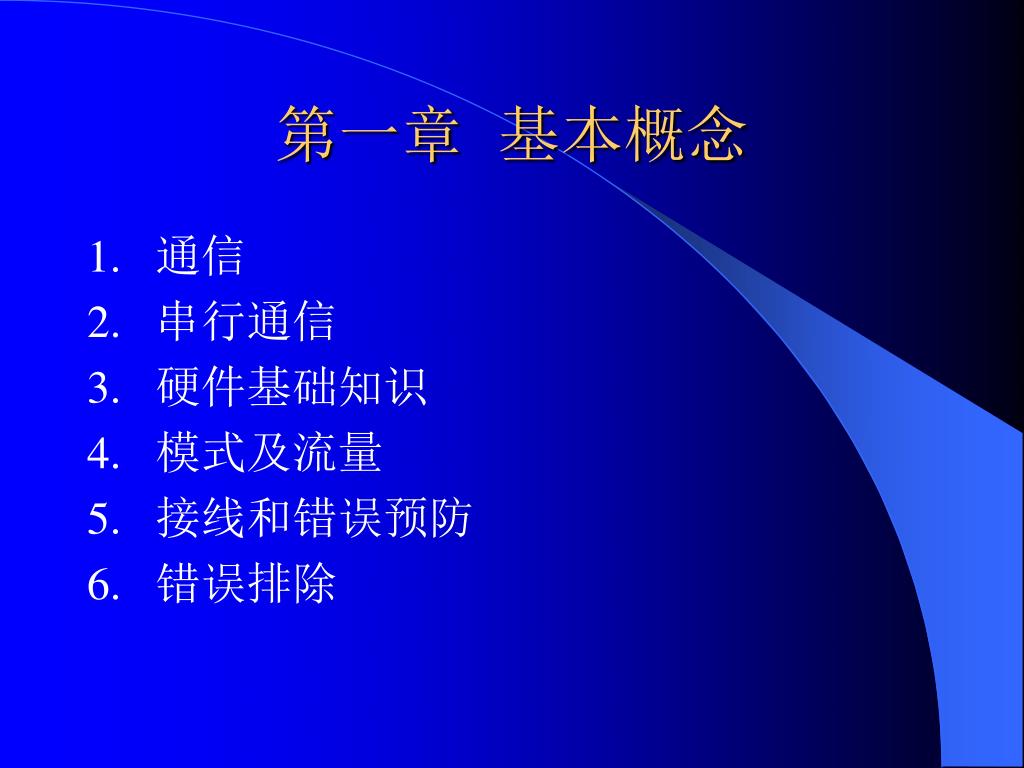 第一章 基本概念

1. 通信
2. 串行通信
3. 硬件基础知识
4. 模式及流量
5. 接线和错误预防
6. 错误排除